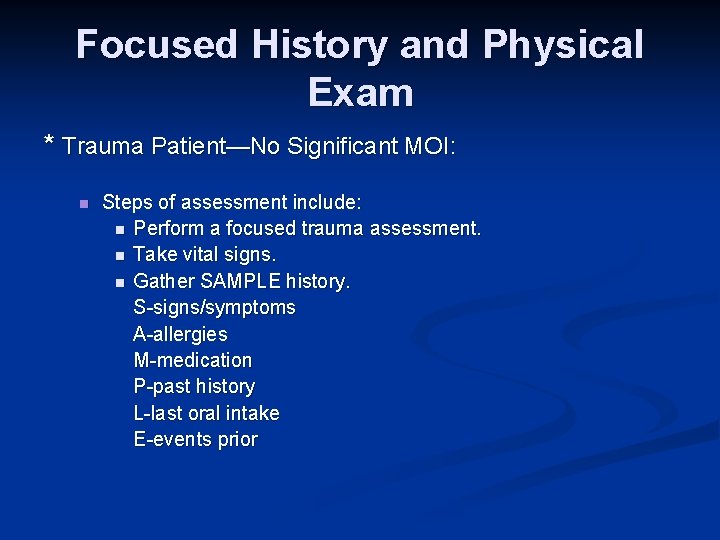 Focused History and Physical Exam

* Trauma Patient—No Significant MOI:

- Steps of assessment include:
  - Perform a focused trauma assessment.
  - Take vital signs.
  - Gather SAMPLE history.
  S-signs/symptoms
  A-allergies
  M-medication
  P-past history
  L-last oral intake
  E-events prior